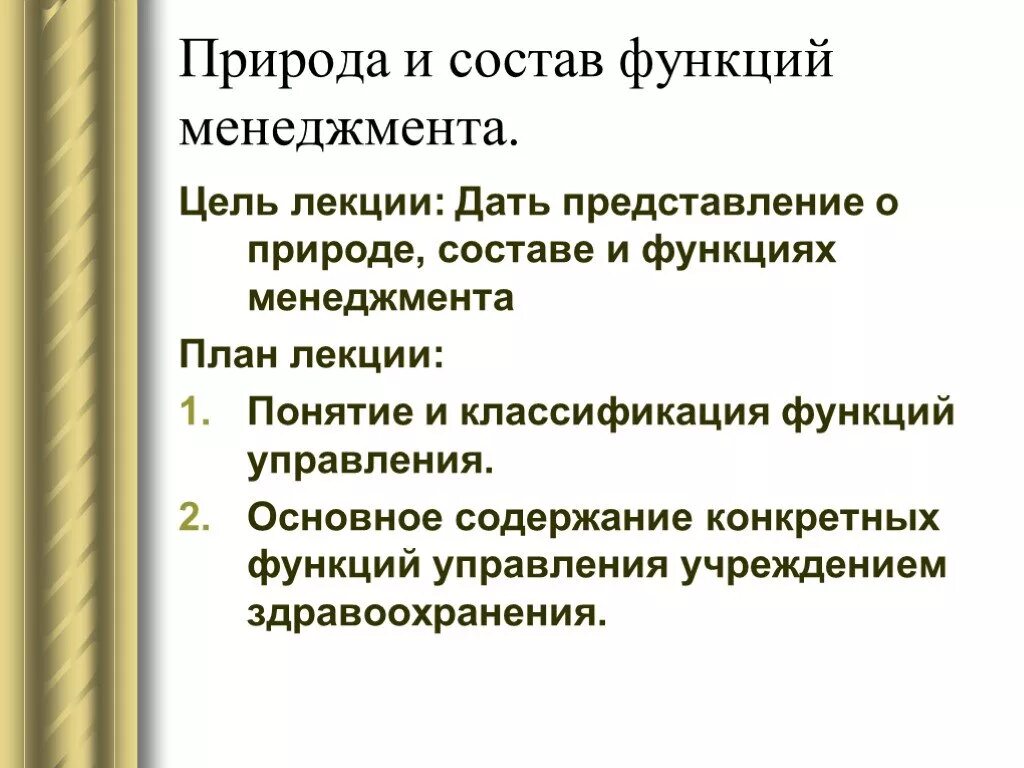 Природа и состав функций менеджмента.

Цель лекции: Дать представление о природе, составе и функциях менеджмента

План лекции:

1. Понятие и классификация функций управления.

2. Основное содержание конкретных функций управления учреждением здравоохранения.